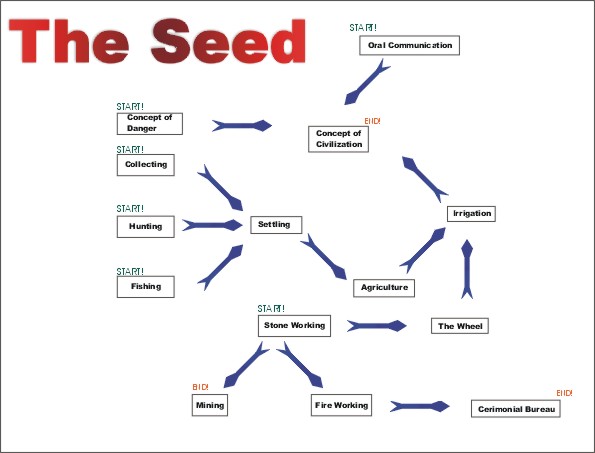 The Seed

START!
Oral Communication

START!
Concept of Danger

END!
Concept of Civilization

START!
Collecting

START!
Hunting

Settling

Irrigation

START!
Fishing

Agriculture

START!
Stone Working

The Wheel

END!
Mining

Fire Working

END!
Cerimonial Bureau